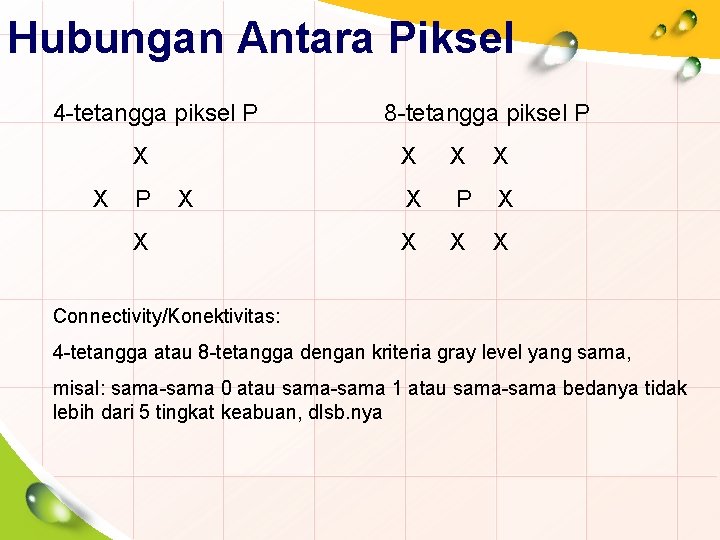 Hubungan Antara Piksel

4-tetangga piksel P

X
X P X
X

8-tetangga piksel P

X X X
X P X
X X X

Connectivity/Konektivitas:

4-tetangga atau 8-tetangga dengan kriteria gray level yang sama,

misal: sama-sama 0 atau sama-sama 1 atau sama-sama bedanya tidak lebih dari 5 tingkat keabuan, dlsb.nya